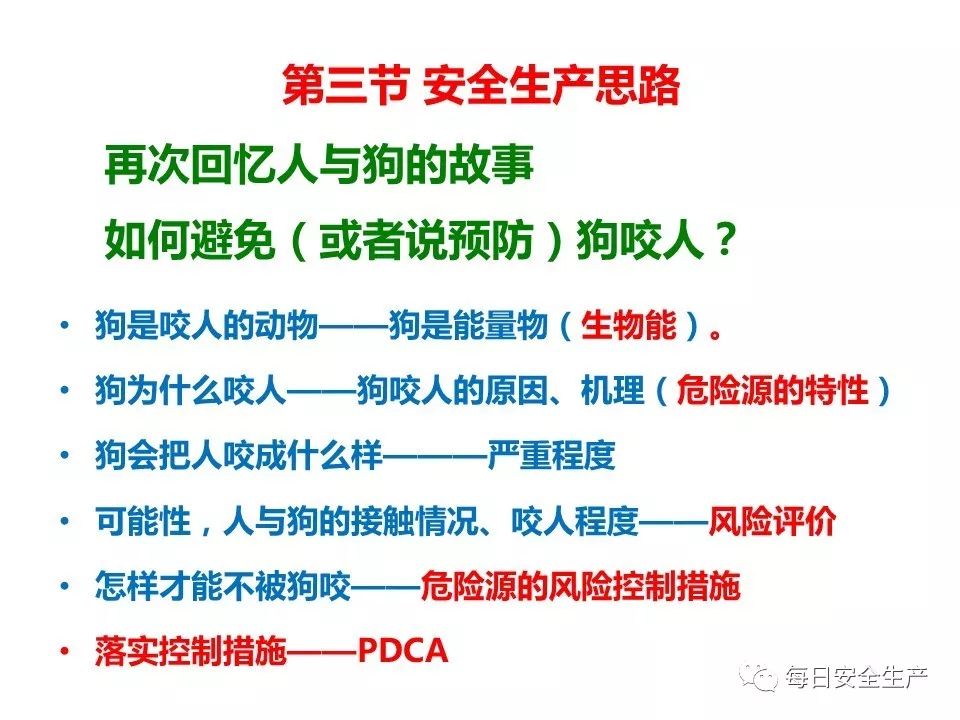 第三节 安全生产思路

再次回忆人与狗的故事

如何避免（或者说预防）狗咬人？

• 狗是咬人的动物——狗是能量物（生物能）。

• 狗为什么咬人——狗咬人的原因、机理（危险源的特性）

• 狗会把人咬成什么样———严重程度

• 可能性，人与狗的接触情况、咬人程度——风险评价

• 怎样才能不被狗咬——危险源的风险控制措施

• 落实控制措施——PDCA

每日安全生产